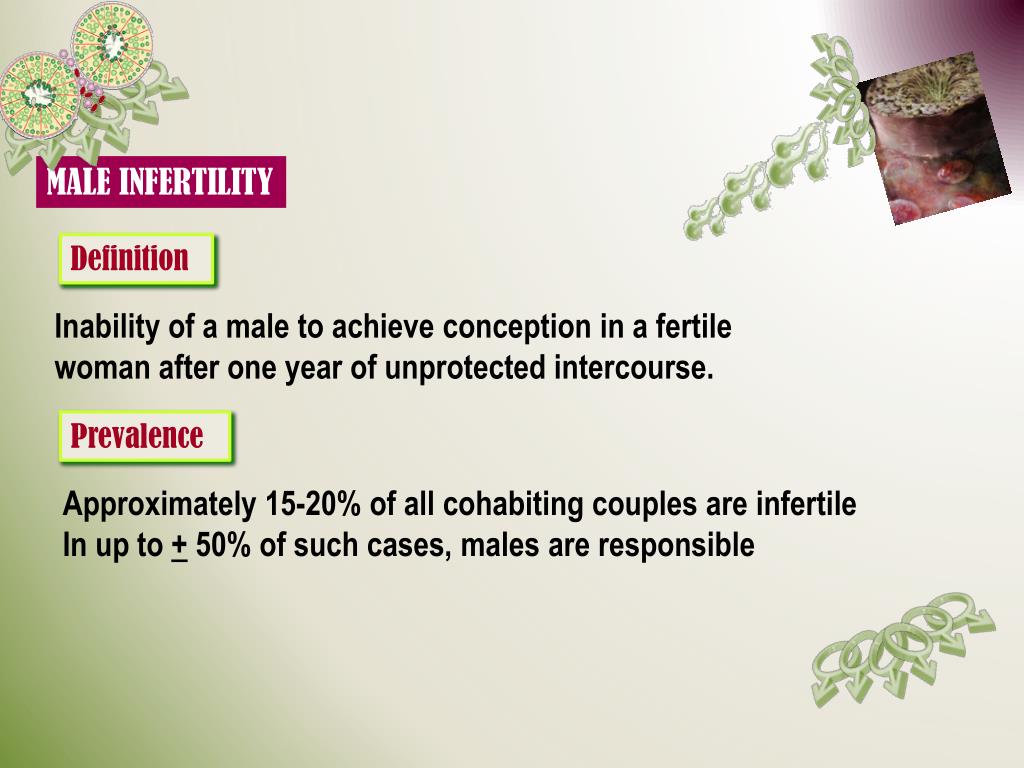 MALE INFERTILITY

Definition

Inability of a male to achieve conception in a fertile woman after one year of unprotected intercourse.

Prevalence

Approximately 15-20% of all cohabiting couples are infertile
In up to $\pm$ 50% of such cases, males are responsible